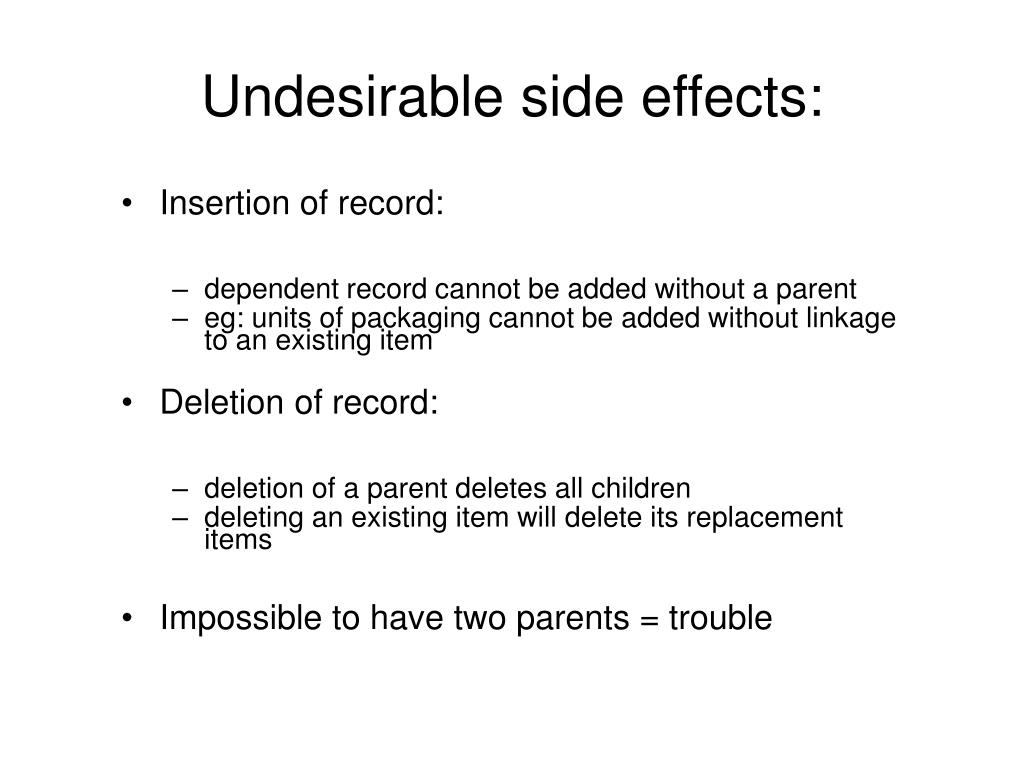 Undesirable side effects:

• Insertion of record:

– dependent record cannot be added without a parent
– eg: units of packaging cannot be added without linkage to an existing item

• Deletion of record:

– deletion of a parent deletes all children
– deleting an existing item will delete its replacement items

• Impossible to have two parents = trouble